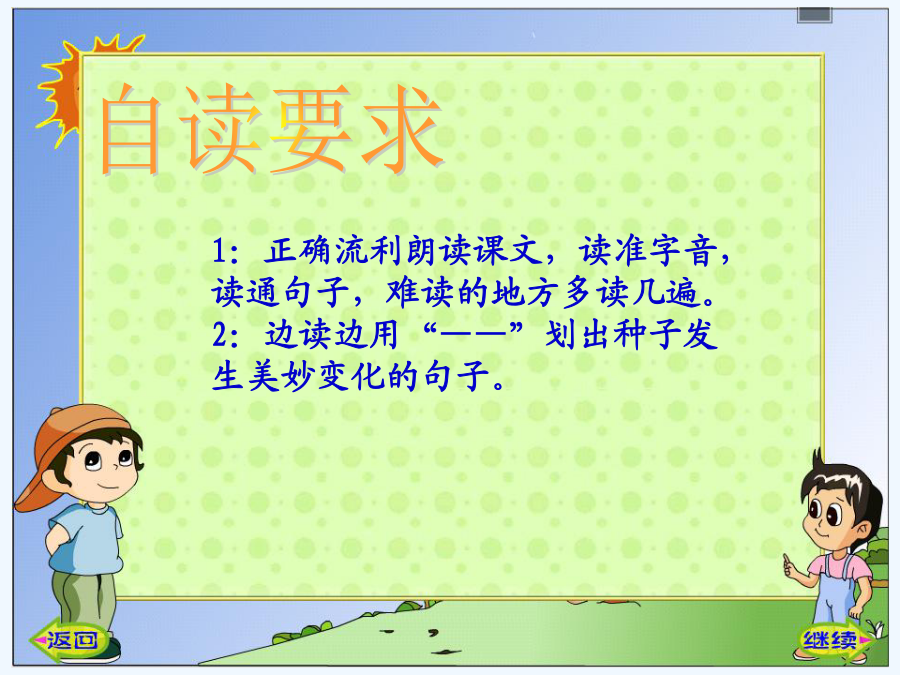 自读要求

1：正确流利朗读课文，读准字音，读通句子，难读的地方多读几遍。
2：边读边用“——”划出种子发生美妙变化的句子。

返回

继续